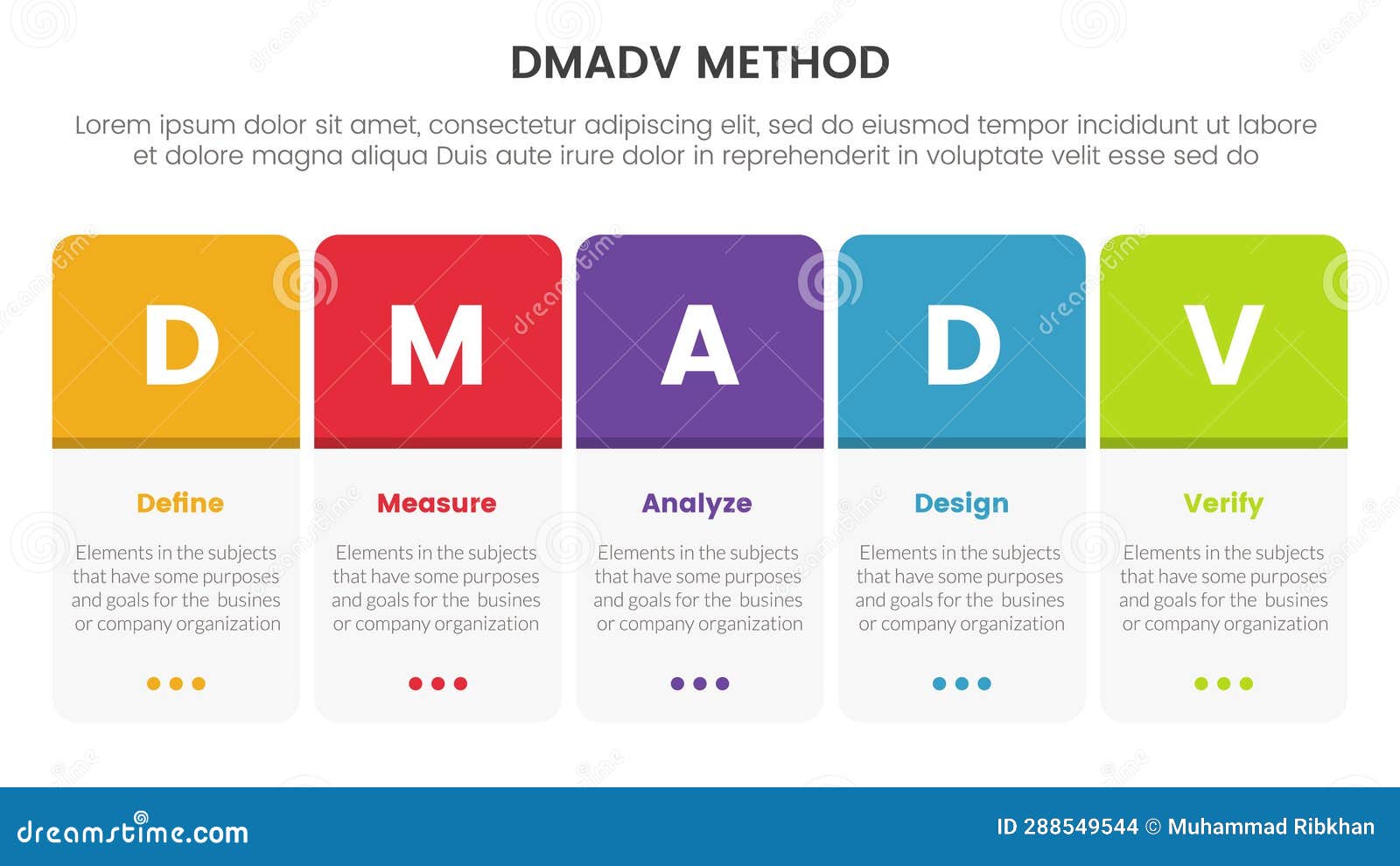 DMADV METHOD

Lorem ipsum dolor sit amet, consectetur adipiscing elit, sed do eiusmod tempor incididunt ut labore et dolore magna aliqua Duis aute irure dolor in reprehenderit in voluptate velit esse sed do

D

Define

Elements in the subjects that have some purposes and goals for the busines or company organization

M

Measure

Elements in the subjects that have some purposes and goals for the busines or company organization

A

Analyze

Elements in the subjects that have some purposes and goals for the busines or company organization

D

Design

Elements in the subjects that have some purposes and goals for the busines or company organization

V

Verify

Elements in the subjects that have some purposes and goals for the busines or company organization

dreamstime.com

ID 288549544 © Muhammad Ribkhan